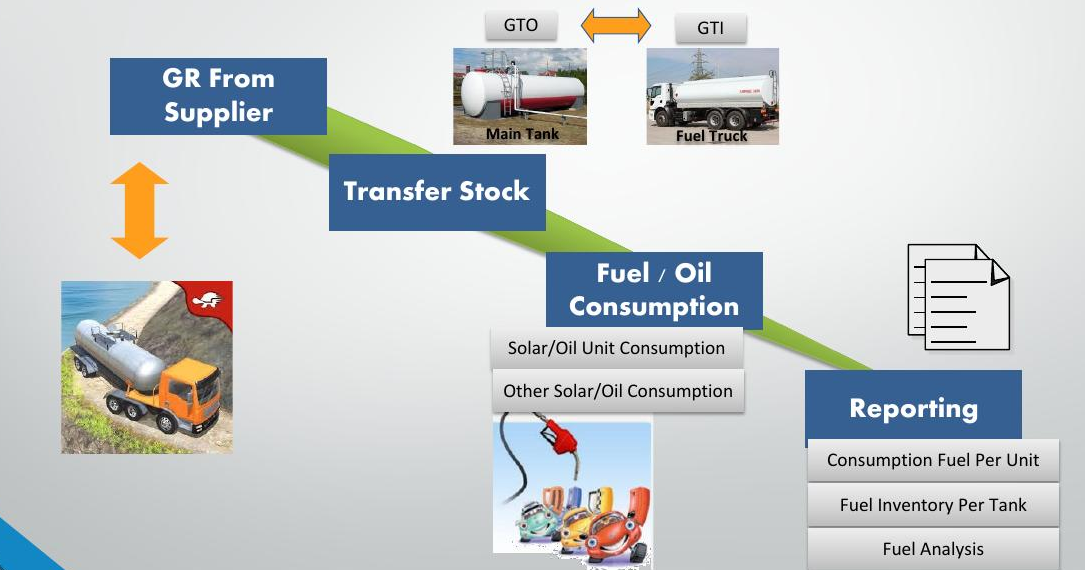 GTO

GTI

Main Tank

Fuel Truck

GR From Supplier

Transfer Stock

Fuel / Oil Consumption

Solar/Oil Unit Consumption

Other Solar/Oil Consumption

Reporting

Consumption Fuel Per Unit

Fuel Inventory Per Tank

Fuel Analysis